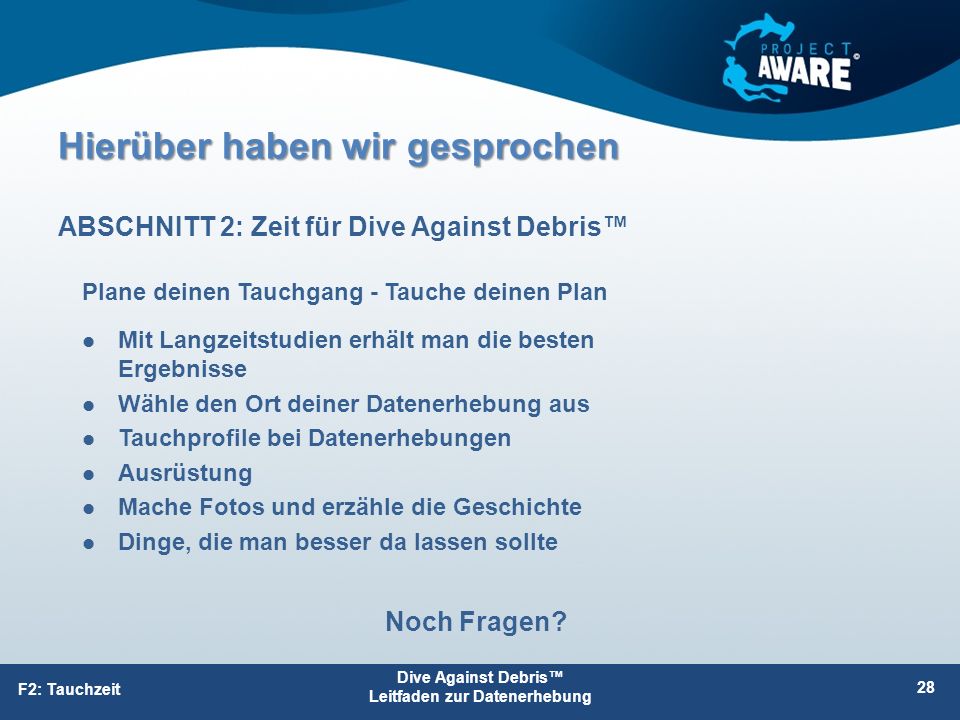 PROJECT AWARE®

Hierüber haben wir gesprochen

ABSCHNITT 2: Zeit für Dive Against Debris™

Plane deinen Tauchgang - Tauche deinen Plan

● Mit Langzeitstudien erhält man die besten Ergebnisse
● Wähle den Ort deiner Datenerhebung aus
● Tauchprofile bei Datenerhebungen
● Ausrüstung
● Mache Fotos und erzähle die Geschichte
● Dinge, die man besser da lassen sollte

Noch Fragen?

F2: Tauchzeit

Dive Against Debris™
Leitfaden zur Datenerhebung

28